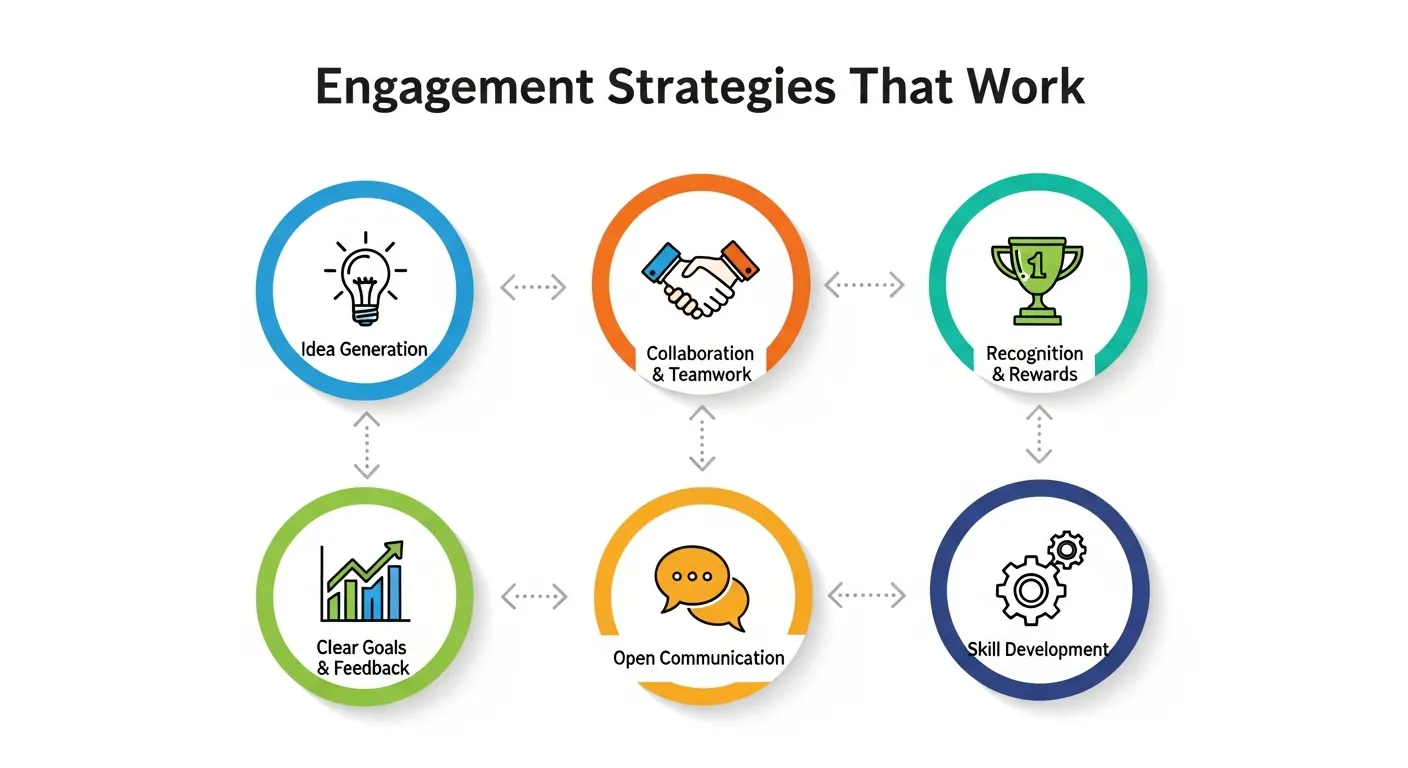 Engagement Strategies That Work

Idea Generation

Collaboration & Teamwork

1

Recognition & Rewards

Clear Goals & Feedback

Open Communication

Skill Development